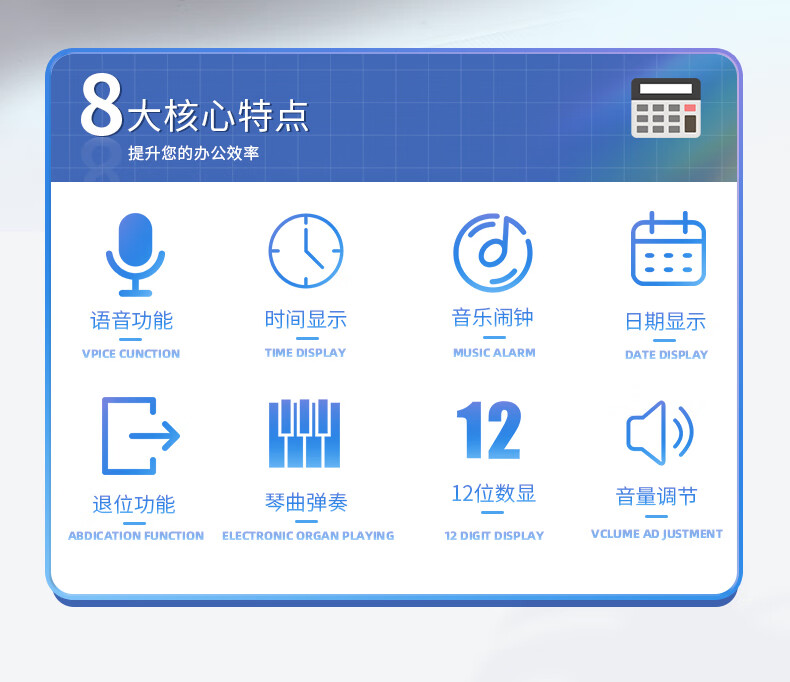 8大核心特点
提升您的办公效率

语音功能
VPICE CUNCTION

时间显示
TIME DISPLAY

音乐闹钟
MUSIC ALARM

日期显示
DATE DISPLAY

退位功能
ABDICATION FUNCTION

琴曲弹奏
ELECTRONIC ORGAN PLAYING

12

12位数显
12 DIGIT DISPLAY

音量调节
VCLUME AD JUSTMENT